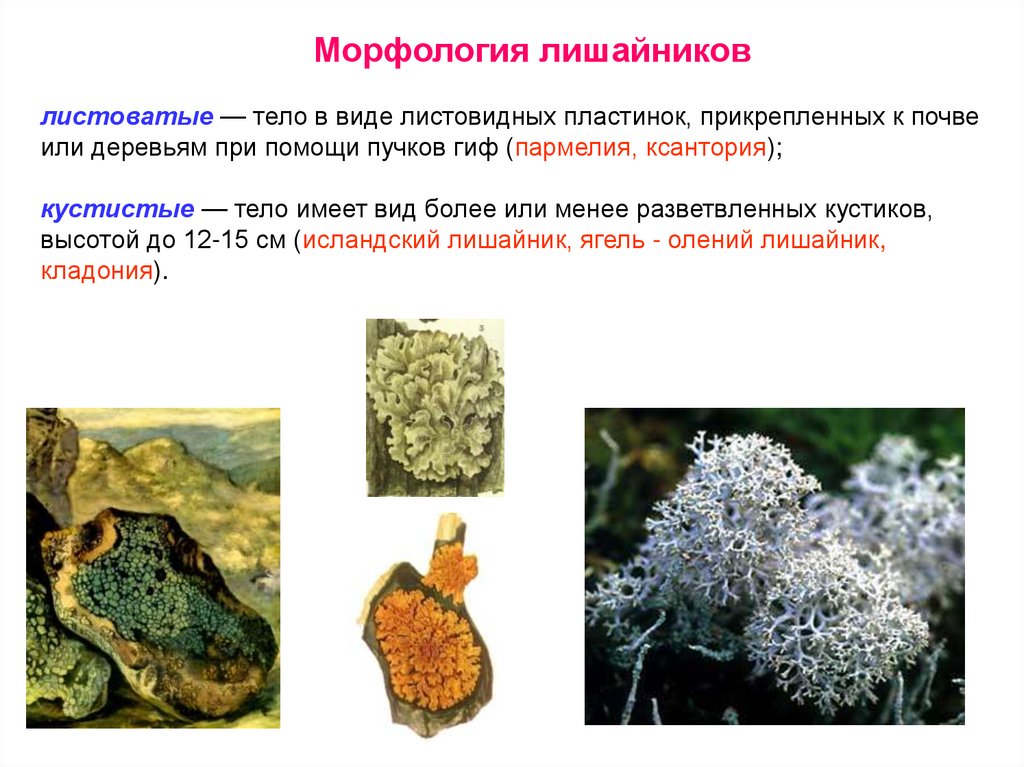 Морфология лишайников

листоватые — тело в виде листовидных пластинок, прикрепленных к почве или деревьям при помощи пучков гиф (пармелия, ксантория);

кустистые — тело имеет вид более или менее разветвленных кустиков, высотой до 12-15 см (исландский лишайник, ягель - олений лишайник, кладония).

3